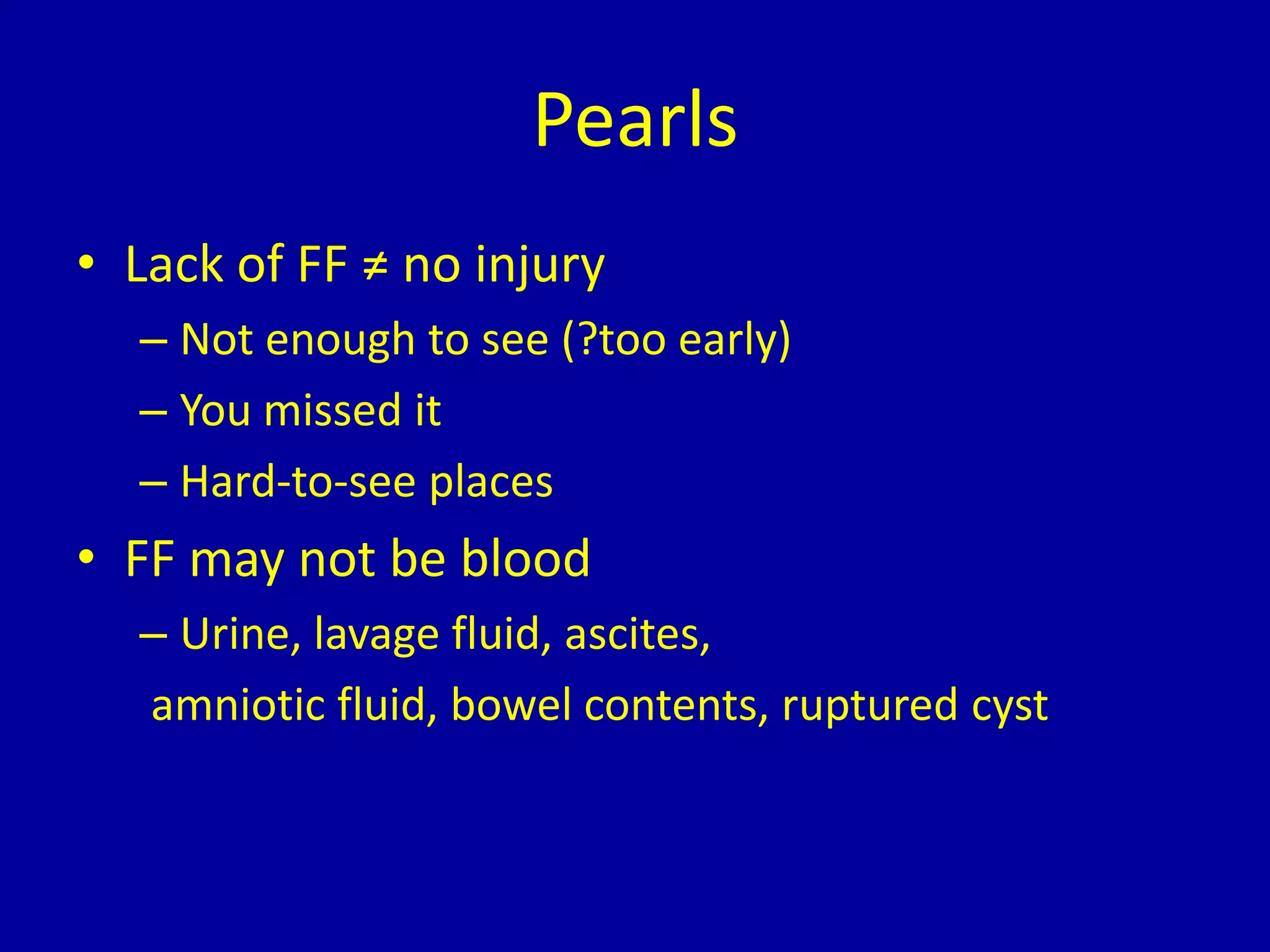 Pearls

• Lack of FF ≠ no injury
– Not enough to see (?too early)
– You missed it
– Hard-to-see places
• FF may not be blood
– Urine, lavage fluid, ascites, amniotic fluid, bowel contents, ruptured cyst